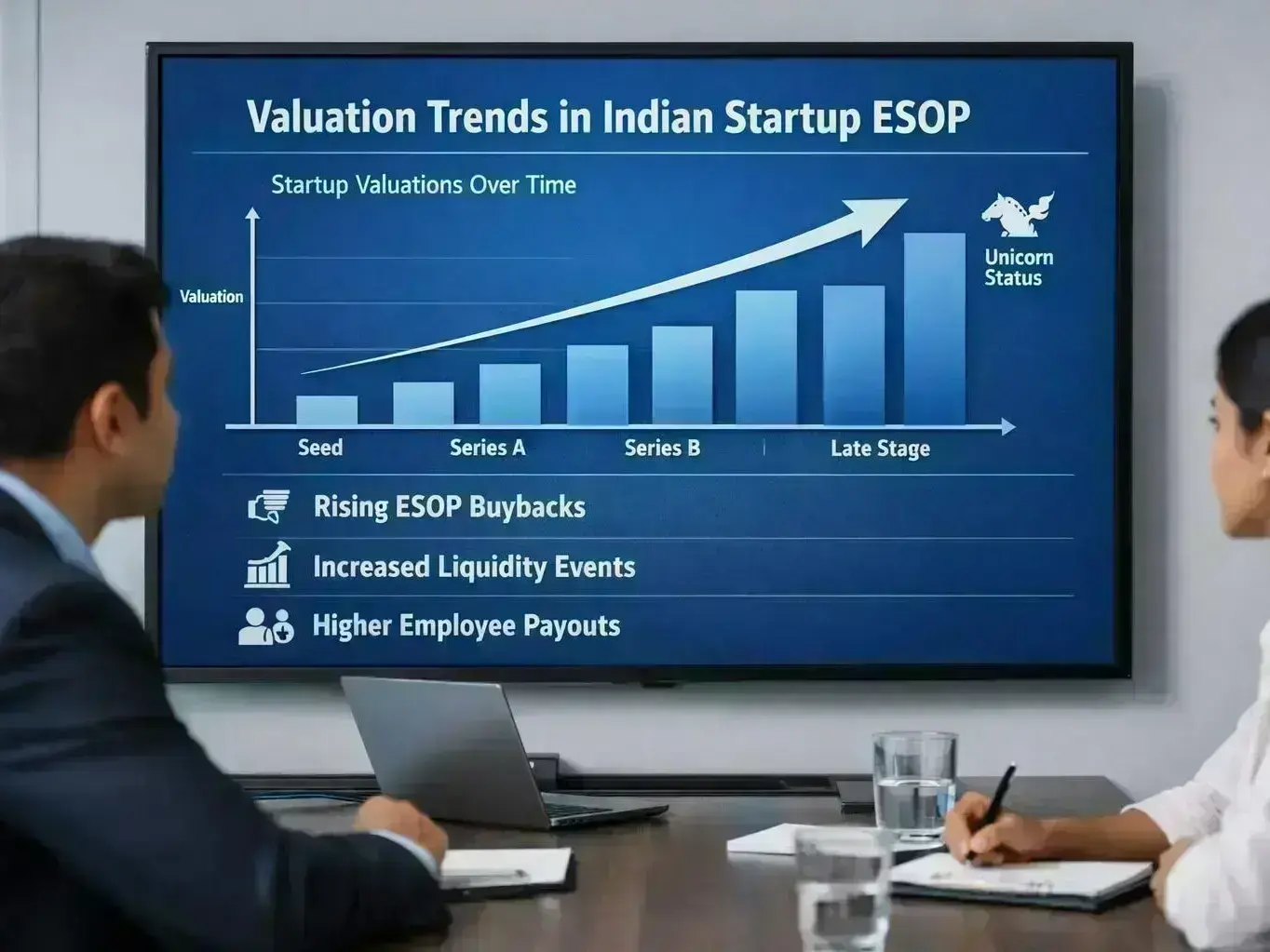 Valuation Trends in Indian Startup ESOP

Startup Valuations Over Time

Valuation

Unicorn Status

Seed
Series A
Series B
Late Stage

Rising ESOP Buybacks

Increased Liquidity Events

Higher Employee Payouts